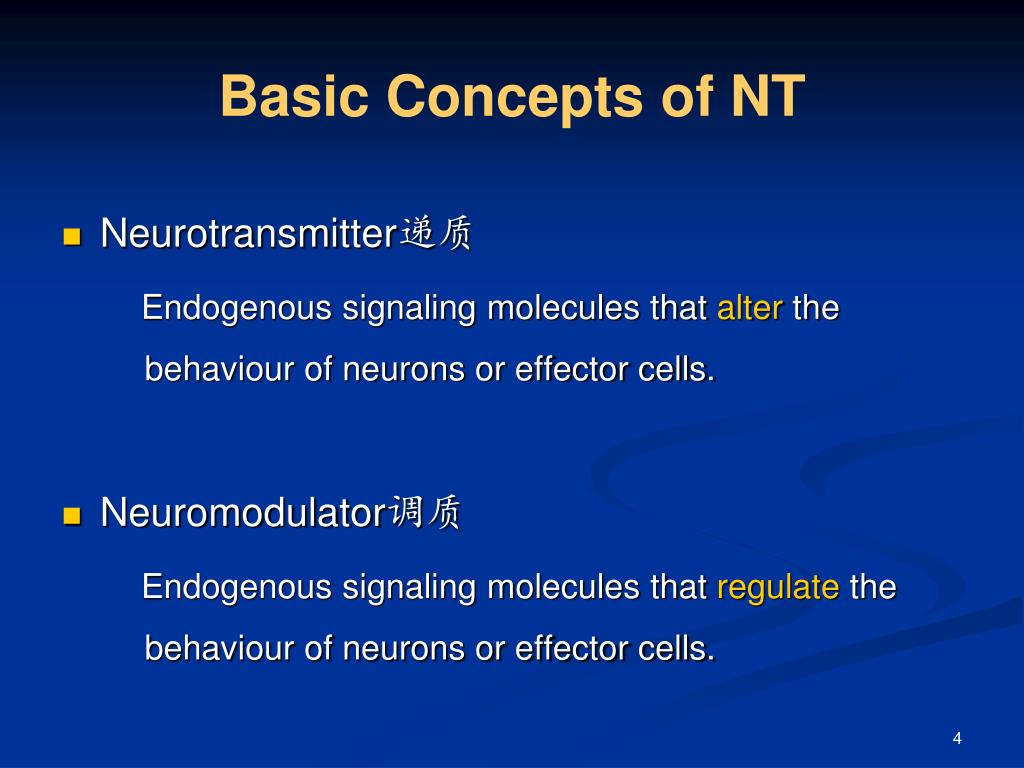 Basic Concepts of NT

Neurotransmitter递质

Endogenous signaling molecules that alter the behaviour of neurons or effector cells.

Neuromodulator调质

Endogenous signaling molecules that regulate the behaviour of neurons or effector cells.

4